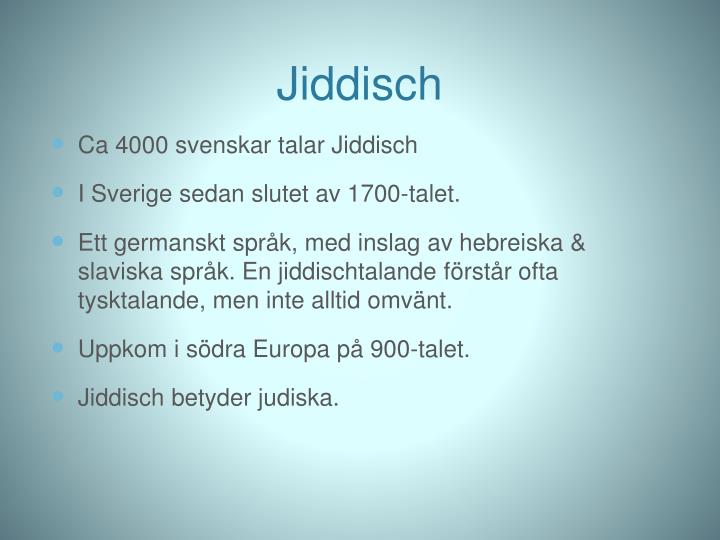 Jiddisch

- Ca 4000 svenskar talar Jiddisch
- I Sverige sedan slutet av 1700-talet.
- Ett germanskt språk, med inslag av hebreiska & slaviska språk. En jiddischtalande förstår ofta tysktalande, men inte alltid omvänt.
- Uppkom i södra Europa på 900-talet.
- Jiddisch betyder judiska.